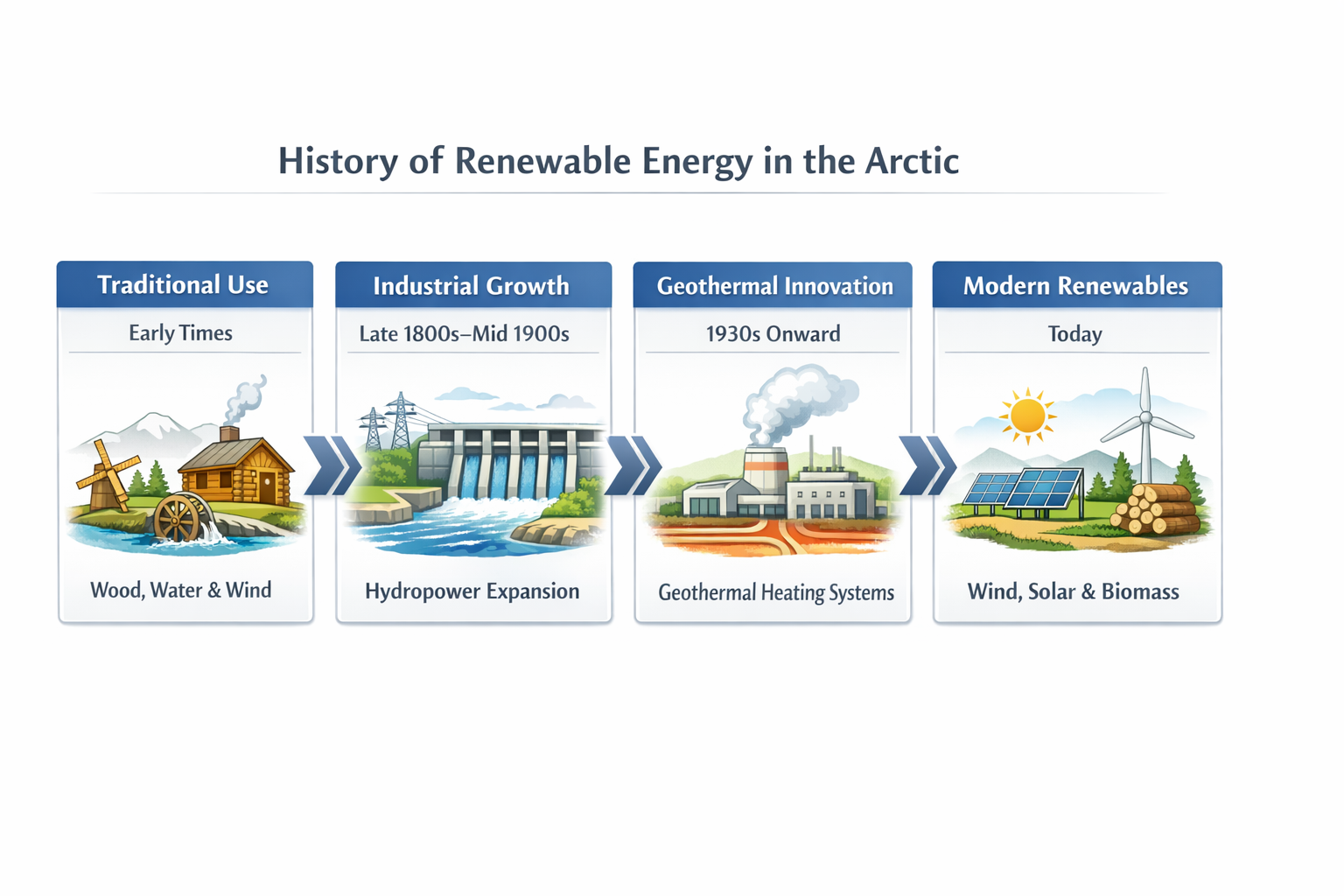 History of Renewable Energy in the Arctic

Traditional Use
Early Times
Wood, Water & Wind

Industrial Growth
Late 1800s–Mid 1900s
Hydropower Expansion

Geothermal Innovation
1930s Onward
Geothermal Heating Systems

Modern Renewables
Today
Wind, Solar & Biomass